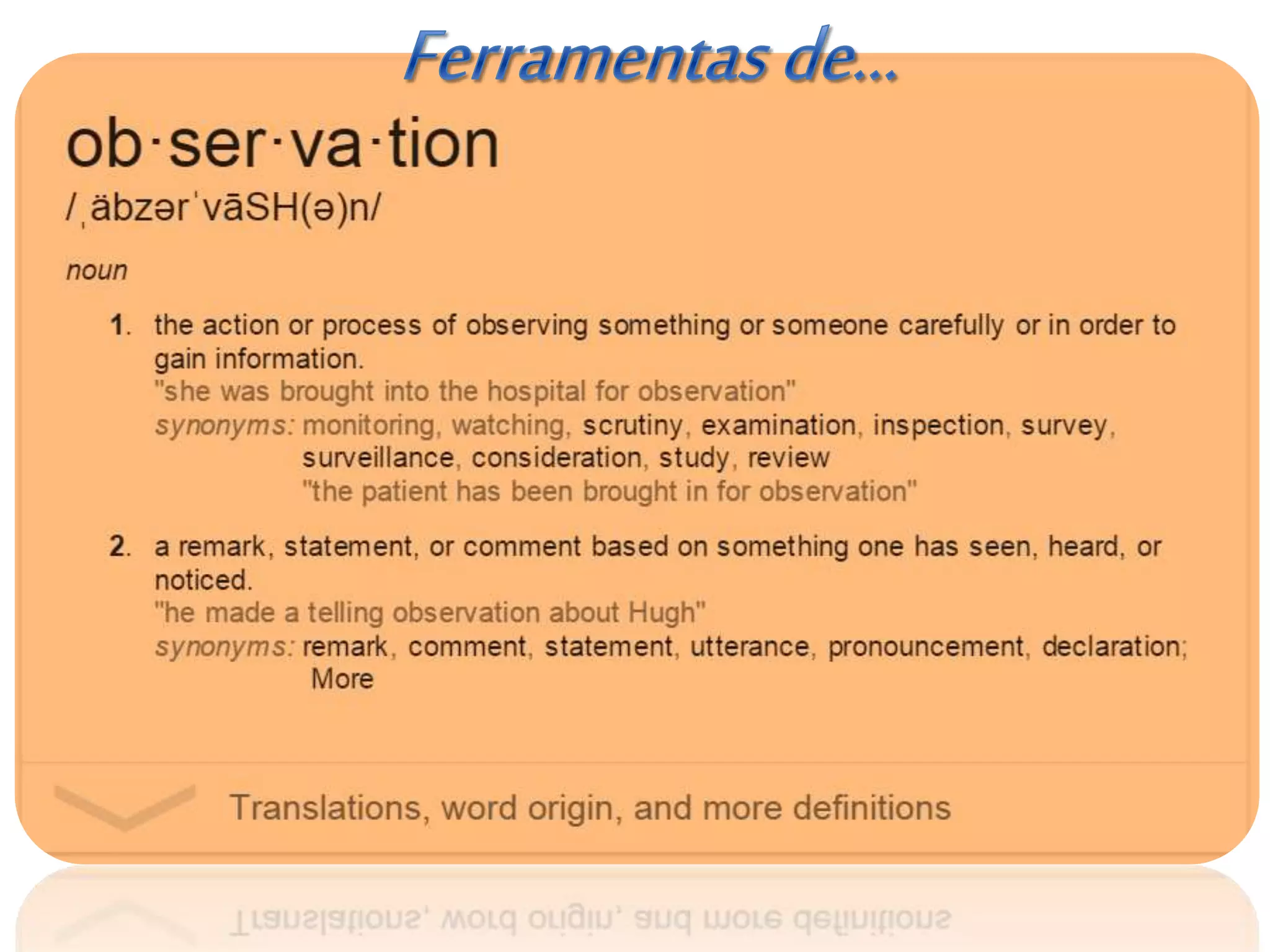 Ferramentas de...

ob·ser·va·tion
/ˌäbzərˈvāSH(ə)n/

noun

1. the action or process of observing something or someone carefully or in order to gain information.
"she was brought into the hospital for observation"
synonyms: monitoring, watching, scrutiny, examination, inspection, survey, surveillance, consideration, study, review
"the patient has been brought in for observation"

2. a remark, statement, or comment based on something one has seen, heard, or noticed.
"he made a telling observation about Hugh"
synonyms: remark, comment, statement, utterance, pronouncement, declaration; More

Translations, word origin, and more definitions